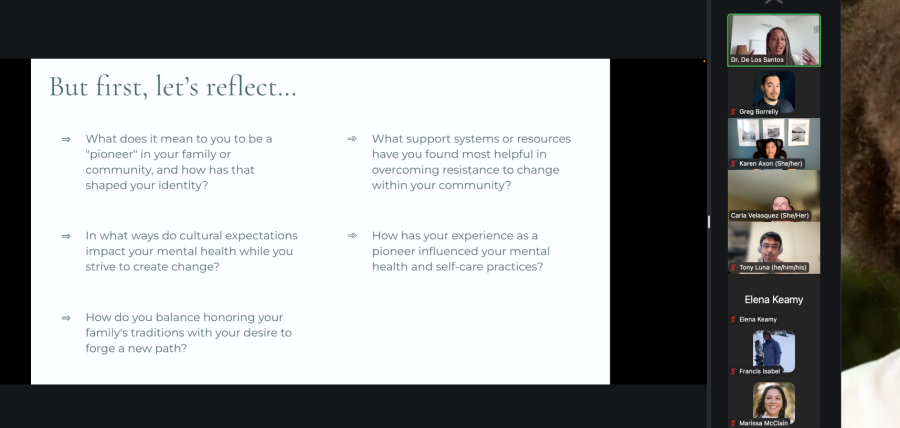 But first, let's reflect...

⇒ What does it mean to you to be a "pioneer" in your family or community, and how has that shaped your identity?

⇒ In what ways do cultural expectations impact your mental health while you strive to create change?

⇒ How do you balance honoring your family's traditions with your desire to forge a new path?

⇒ What support systems or resources have you found most helpful in overcoming resistance to change within your community?

⇒ How has your experience as a pioneer influenced your mental health and self-care practices?

Dr. De Los Santos
Greg Borrelly
Karen Axon (She/her)
Carla Velasquez (She/Her)
Tony Luna (he/him/his)
Elena Keamy
Elena Keamy
Francis Isabel
Marissa McClain